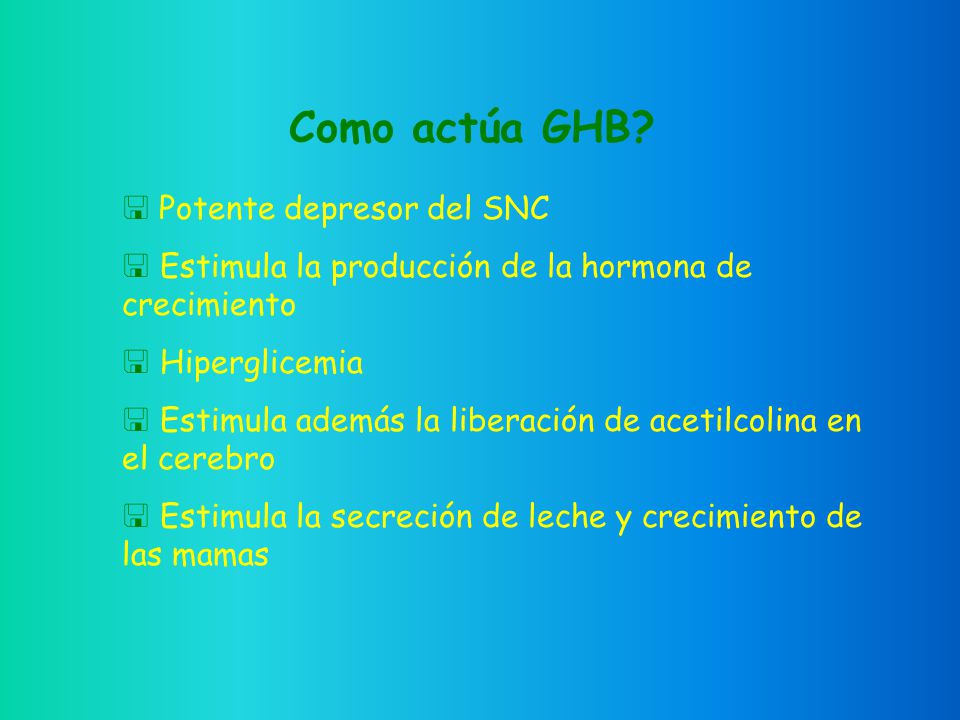 Como actúa GHB?

Potente depresor del SNC

Estimula la producción de la hormona de crecimiento

Hiperglicemia

Estimula además la liberación de acetilcolina en el cerebro

Estimula la secreción de leche y crecimiento de las mamas